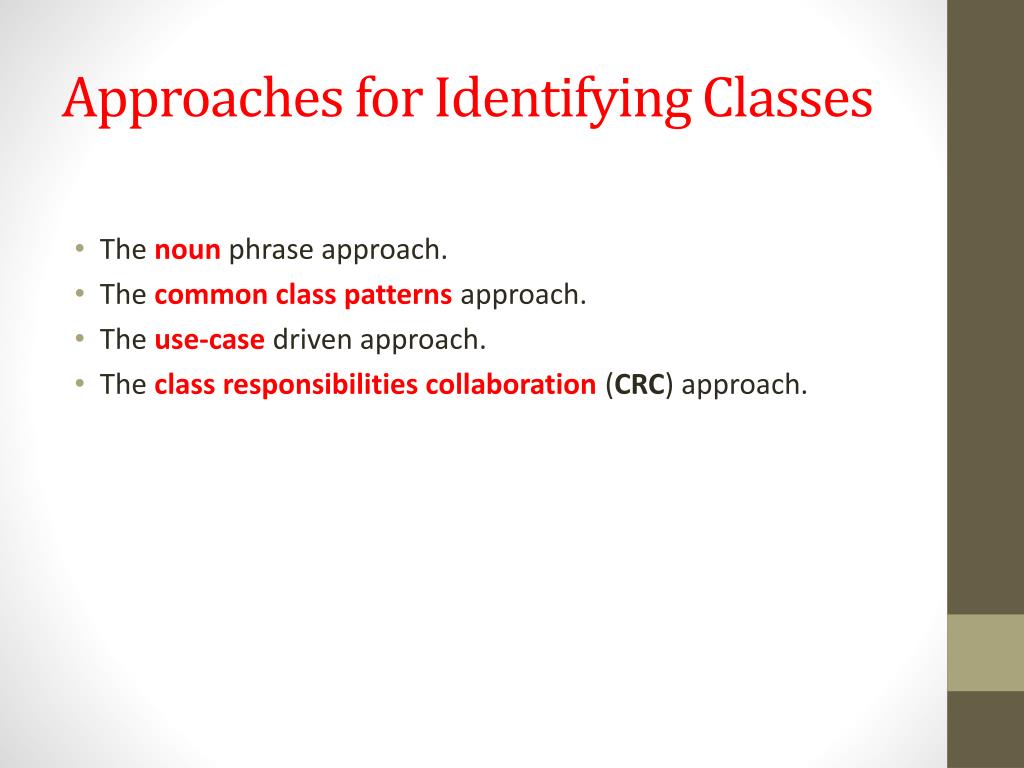 Approaches for Identifying Classes

• The noun phrase approach.
• The common class patterns approach.
• The use-case driven approach.
• The class responsibilities collaboration (CRC) approach.